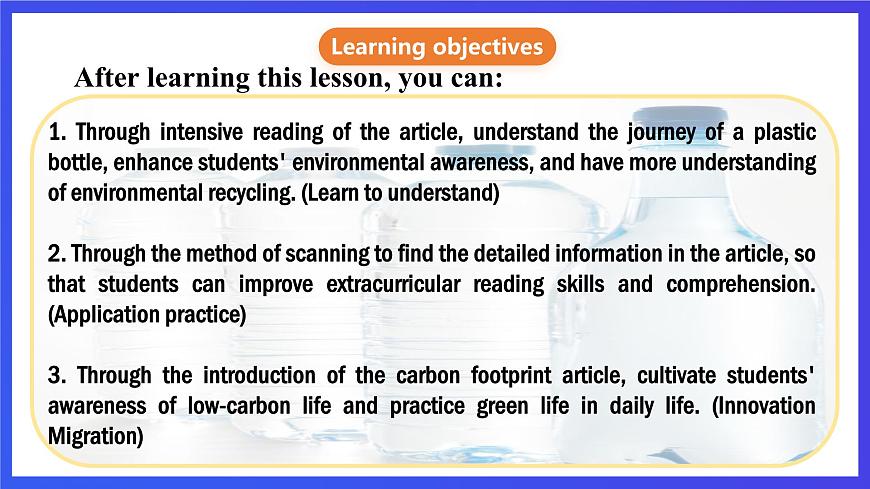 Learning objectives

After learning this lesson, you can:

1. Through intensive reading of the article, understand the journey of a plastic bottle, enhance students' environmental awareness, and have more understanding of environmental recycling. (Learn to understand)

2. Through the method of scanning to find the detailed information in the article, so that students can improve extracurricular reading skills and comprehension. (Application practice)

3. Through the introduction of the carbon footprint article, cultivate students' awareness of low-carbon life and practice green life in daily life. (Innovation Migration)